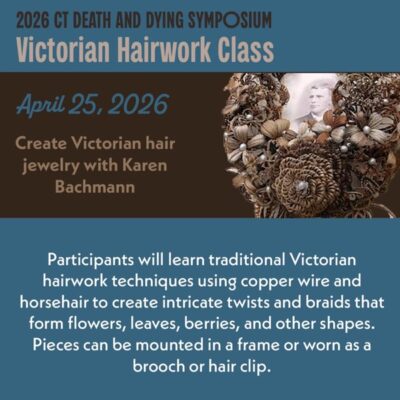 2026 CT DEATH AND DYING SYMPOSIUM
Victorian Hairwork Class

April 25, 2026

Create Victorian hair jewelry with Karen Bachmann

Participants will learn traditional Victorian hairwork techniques using copper wire and horsehair to create intricate twists and braids that form flowers, leaves, berries, and other shapes. Pieces can be mounted in a frame or worn as a brooch or hair clip.